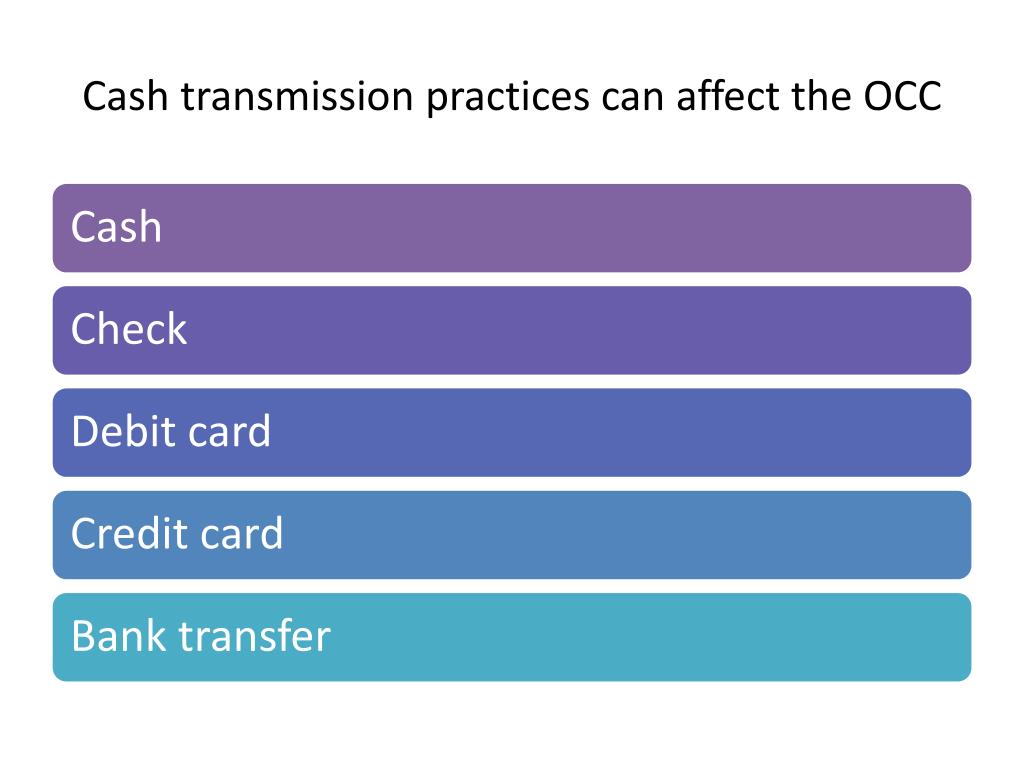 Cash transmission practices can affect the OCC

Cash

Check

Debit card

Credit card

Bank transfer